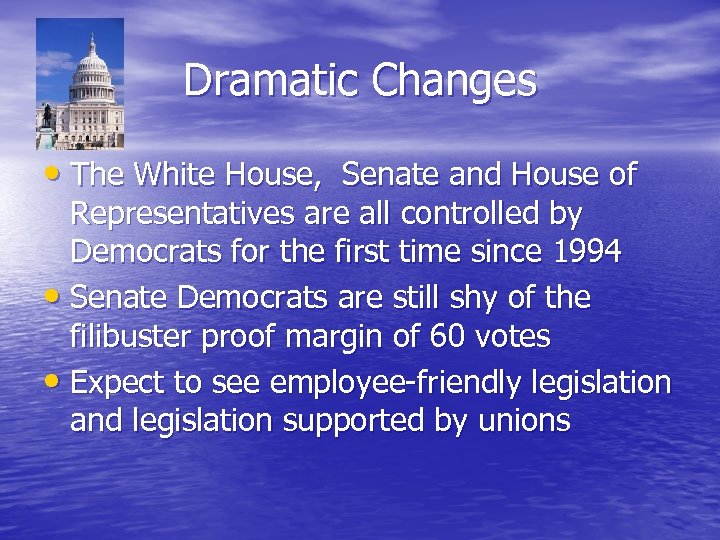 Dramatic Changes

• The White House,  Senate and House of Representatives are all controlled by Democrats for the first time since 1994
• Senate Democrats are still shy of the filibuster proof margin of 60 votes
• Expect to see employee-friendly legislation and legislation supported by unions